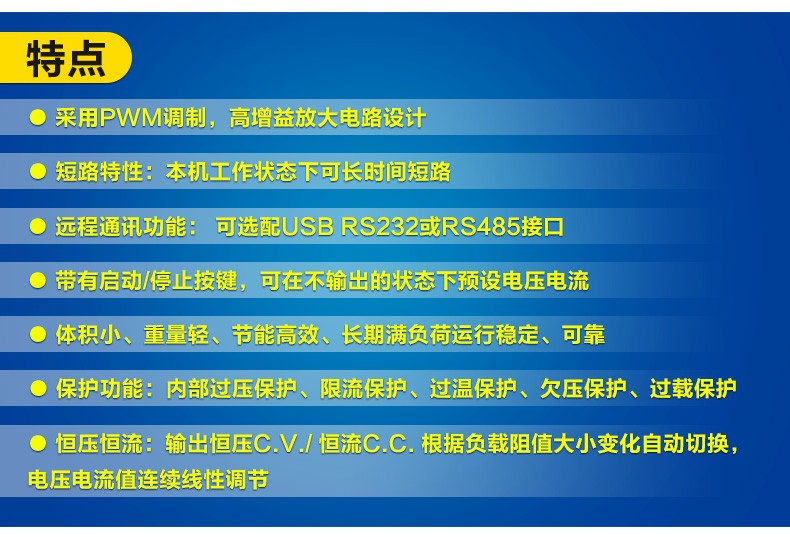 特点

● 采用PWM调制，高增益放大电路设计

● 短路特性：本机工作状态下可长时间短路

● 远程通讯功能： 可选配USB RS232或RS485接口

● 带有启动/停止按键，可在不输出的状态下预设电压电流

● 体积小、重量轻、节能高效、长期满负荷运行稳定、可靠

● 保护功能：内部过压保护、限流保护、过温保护、欠压保护、过载保护

● 恒压恒流：输出恒压C.V./ 恒流C.C. 根据负载阻值大小变化自动切换，电压电流值连续线性调节